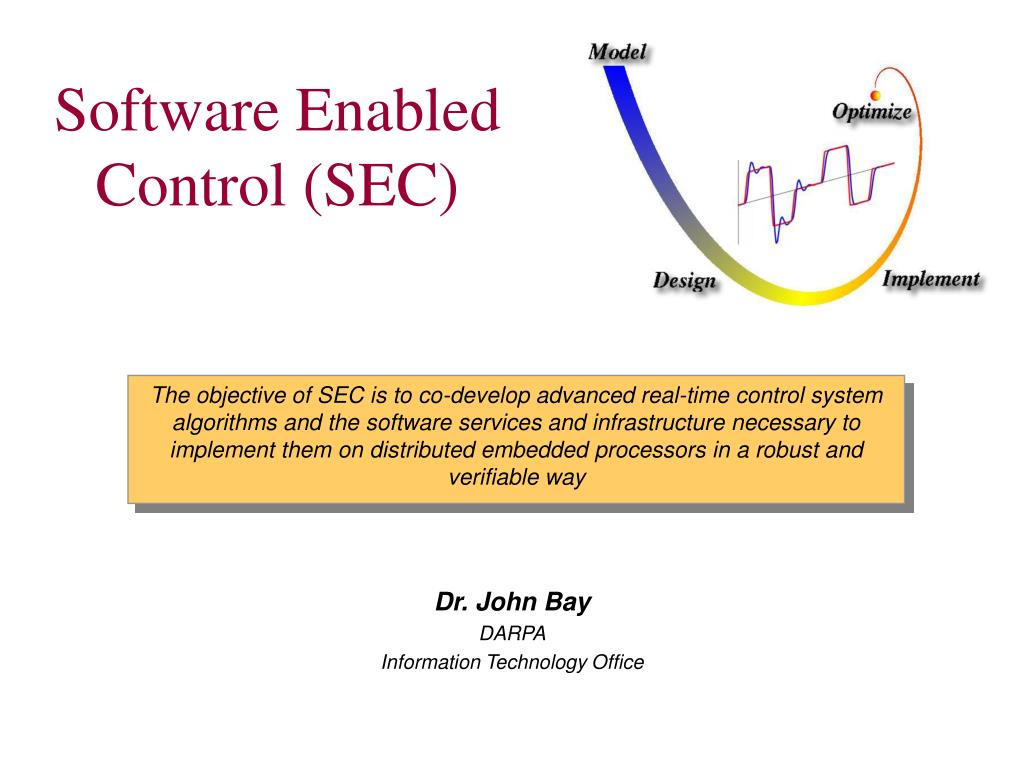 Software Enabled Control (SEC)

Model

Optimize

Design

Implement

The objective of SEC is to co-develop advanced real-time control system algorithms and the software services and infrastructure necessary to implement them on distributed embedded processors in a robust and verifiable way

Dr. John Bay
DARPA
Information Technology Office